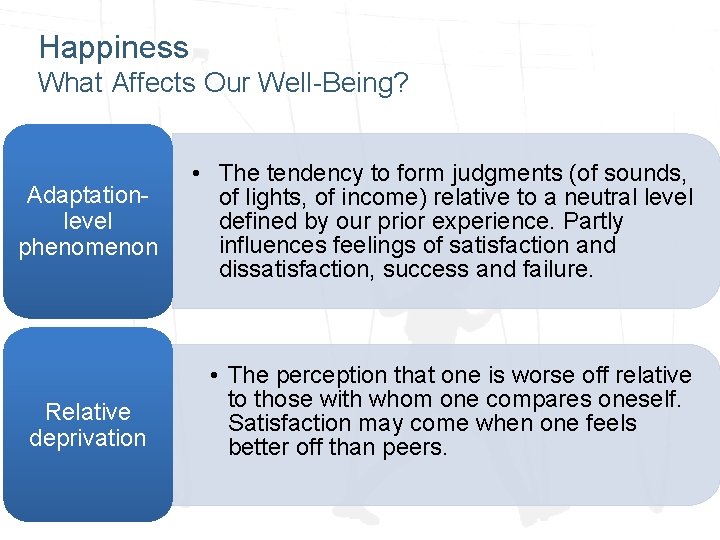 Happiness
What Affects Our Well-Being?

Adaptation-level phenomenon

• The tendency to form judgments (of sounds, of lights, of income) relative to a neutral level defined by our prior experience. Partly influences feelings of satisfaction and dissatisfaction, success and failure.

Relative deprivation

• The perception that one is worse off relative to those with whom one compares oneself. Satisfaction may come when one feels better off than peers.